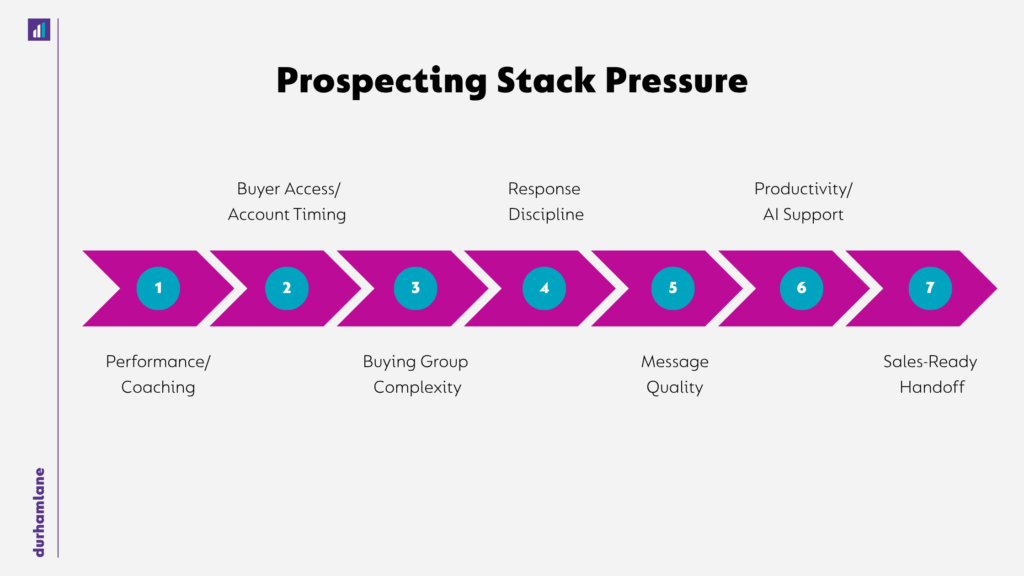 Prospecting Stack Pressure

Buyer Access/
Account Timing

Response
Discipline

Productivity/
AI Support

1

2

3

4

5

6

7

Performance/
Coaching

Buying Group
Complexity

Message
Quality

Sales-Ready
Handoff

durhamlane